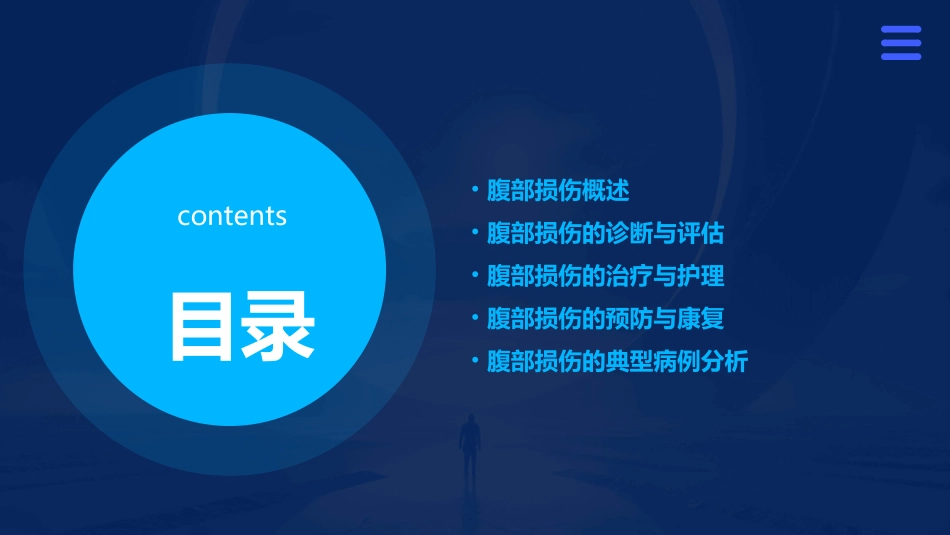 contents

目录

• 腹部损伤概述
• 腹部损伤的诊断与评估
• 腹部损伤的治疗与护理
• 腹部损伤的预防与康复
• 腹部损伤的典型病例分析